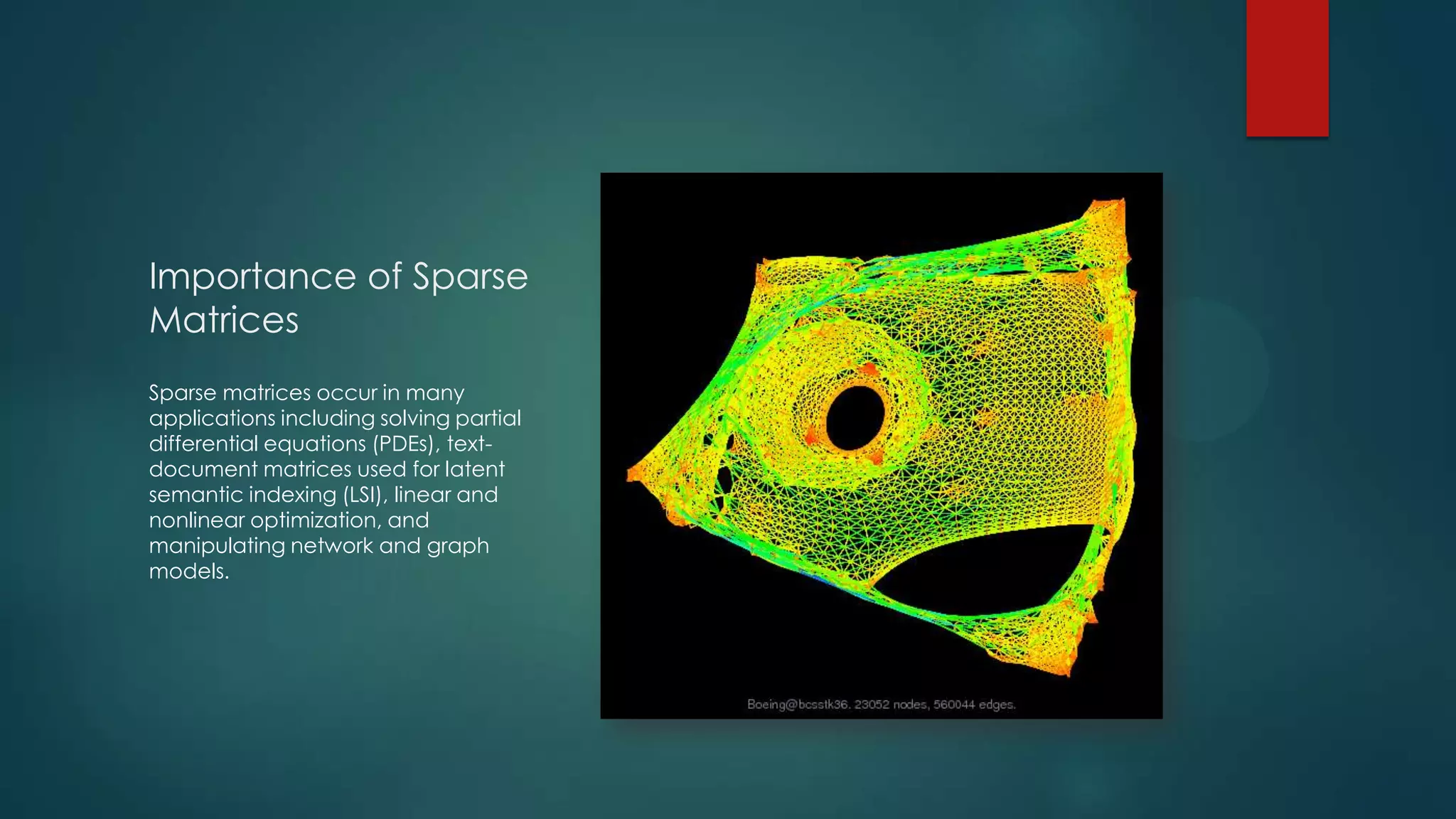 Importance of Sparse Matrices

Sparse matrices occur in many applications including solving partial differential equations (PDEs), text-document matrices used for latent semantic indexing (LSI), linear and nonlinear optimization, and manipulating network and graph models.

Boeing@bcsstk36. 23052 nodes, 560044 edges.